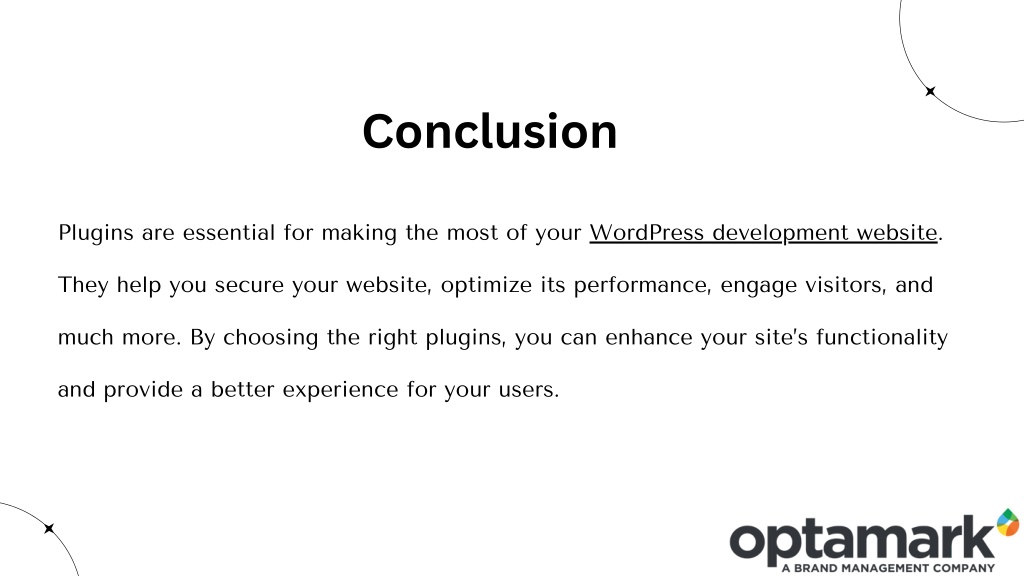 Conclusion

Plugins are essential for making the most of your WordPress development website. They help you secure your website, optimize its performance, engage visitors, and much more. By choosing the right plugins, you can enhance your site's functionality and provide a better experience for your users.

optamark
A BRAND MANAGEMENT COMPANY